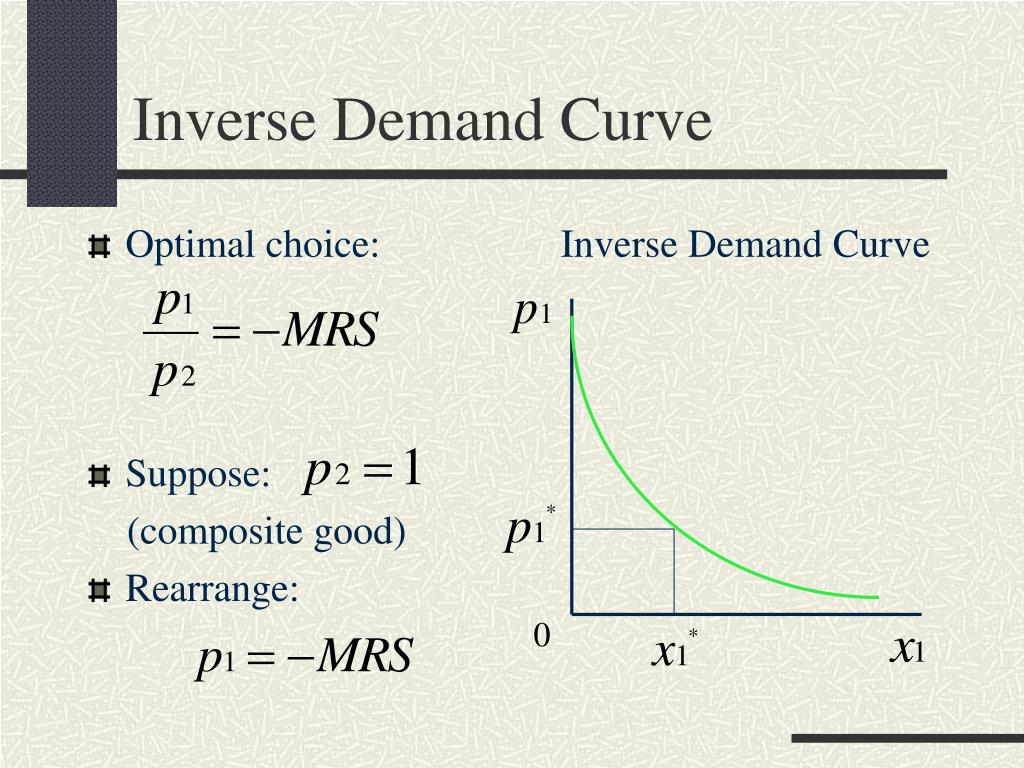 Inverse Demand Curve

Optimal choice:

$\frac{p_1}{p_2} = -MRS$

Suppose: $p_2 = 1$
(composite good)

Rearrange:

$p_1 = -MRS$

Inverse Demand Curve

$p_1$

$p_1^*$

0

$x_1^*$

$x_1$